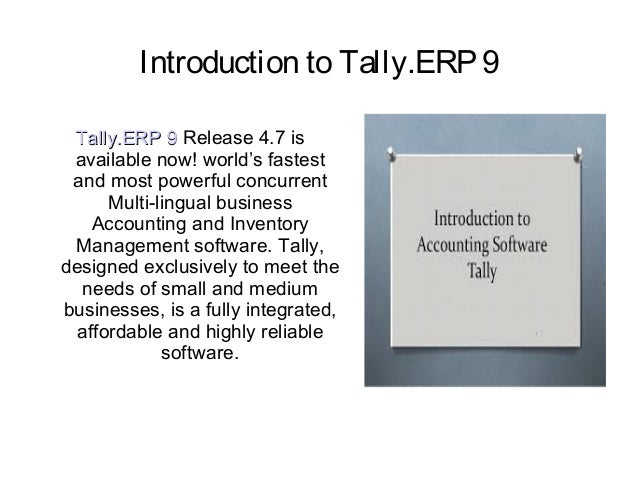 Introduction to Tally.ERP 9

Tally.ERP 9 Release 4.7 is available now! world's fastest and most powerful concurrent Multi-lingual business Accounting and Inventory Management software. Tally, designed exclusively to meet the needs of small and medium businesses, is a fully integrated, affordable and highly reliable software.

Introduction to Accounting Software Tally